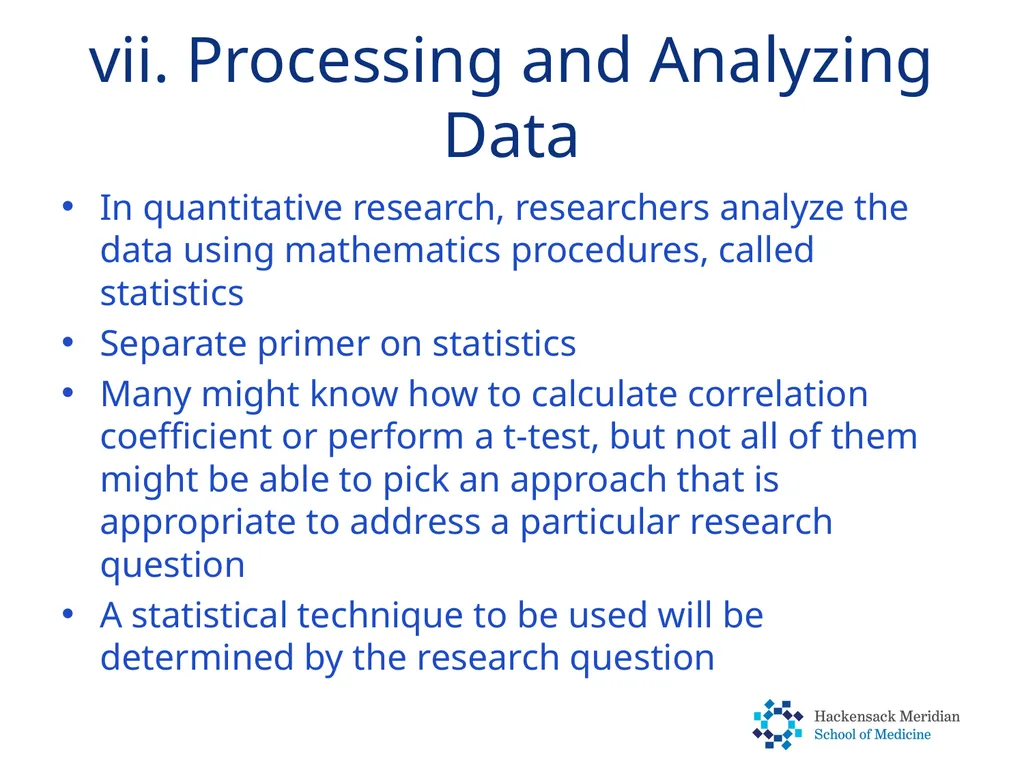 vii. Processing and Analyzing Data

• In quantitative research, researchers analyze the data using mathematics procedures, called statistics
• Separate primer on statistics
• Many might know how to calculate correlation coefficient or perform a t-test, but not all of them might be able to pick an approach that is appropriate to address a particular research question
• A statistical technique to be used will be determined by the research question

Hackensack Meridian
School of Medicine